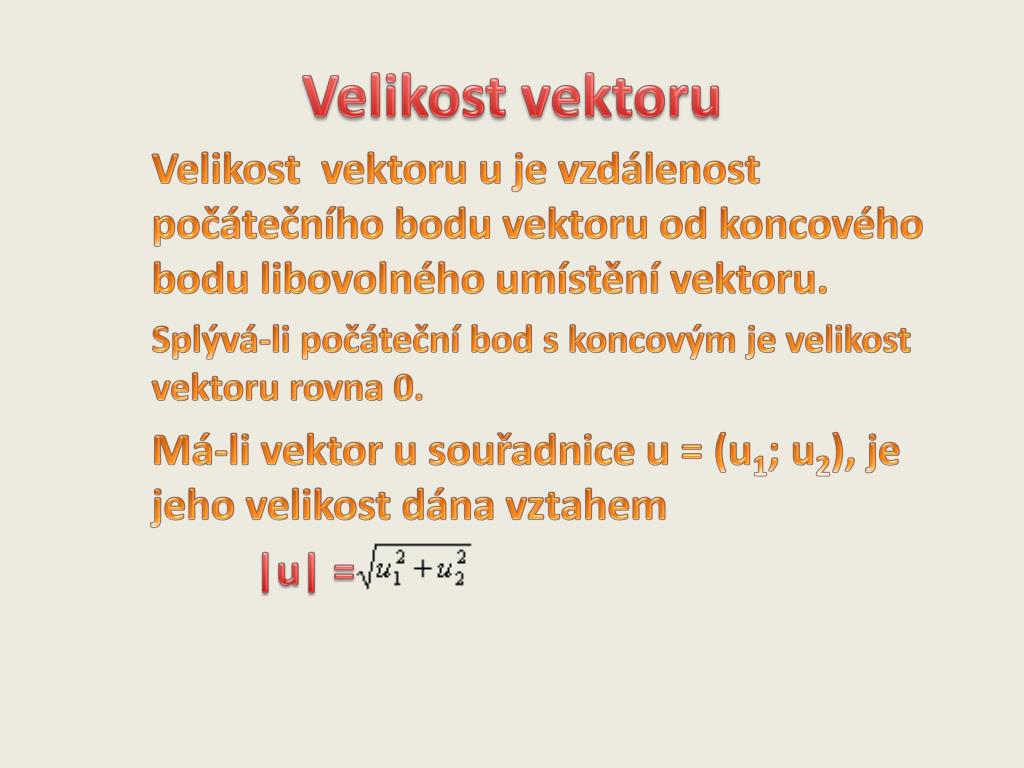 Velikost vektoru

Velikost vektoru u je vzdálenost počátečního bodu vektoru od koncového bodu libovolného umístění vektoru.

Splývá-li počáteční bod s koncovým je velikost vektoru rovna 0.

Má-li vektor u souřadnice u = ($u_1$; $u_2$), je jeho velikost dána vztahem

$|u| = \sqrt{u_1^2 + u_2^2}$